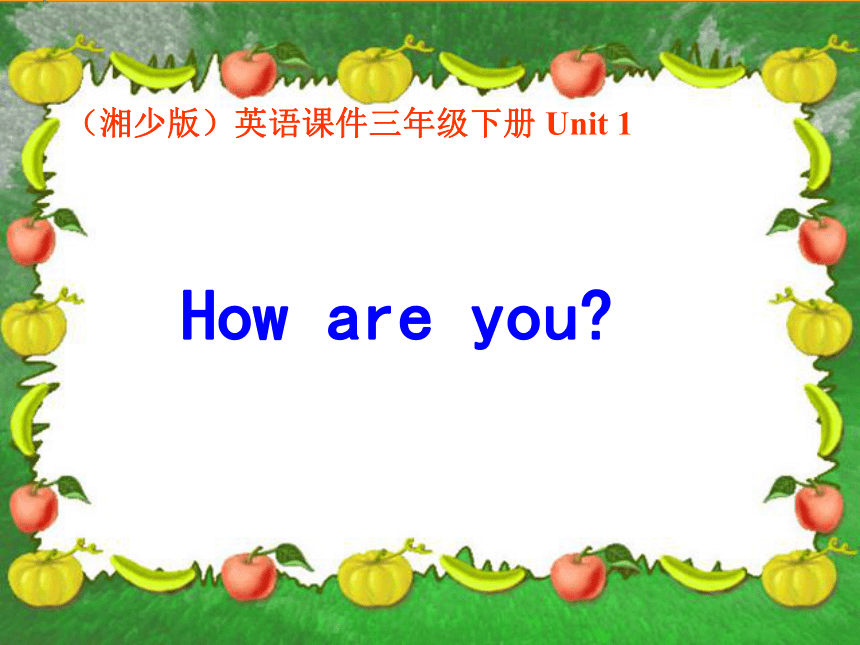 （湘少版）英语课件三年级下册 Unit 1

How are you?